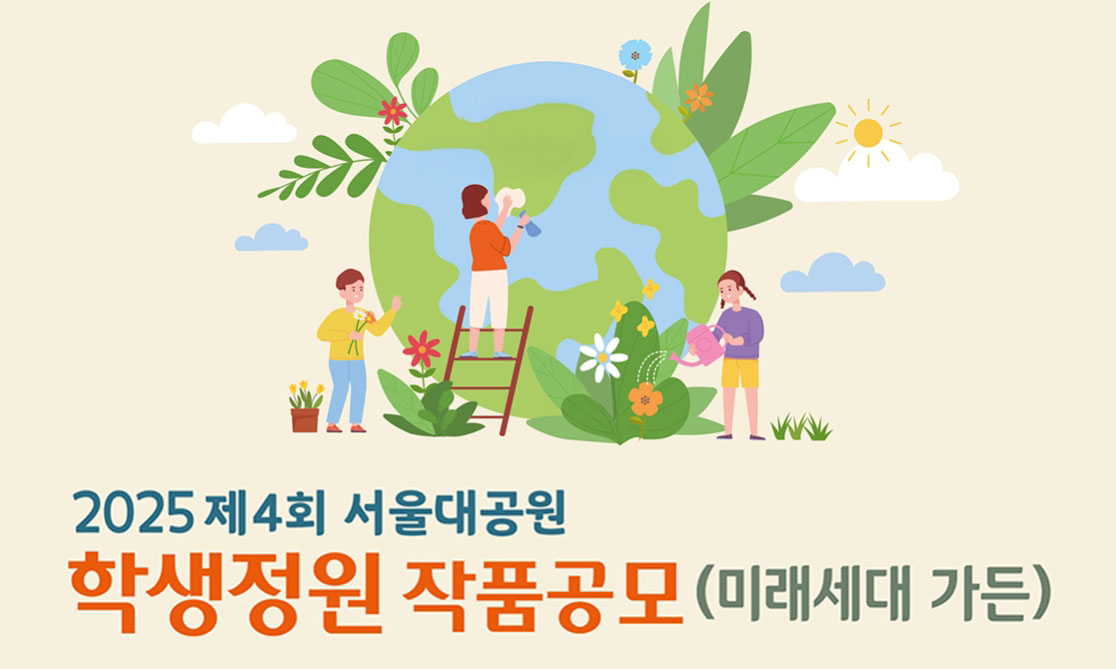 2025 제4회 서울대공원

학생정원 작품공모 (미래세대 가든)